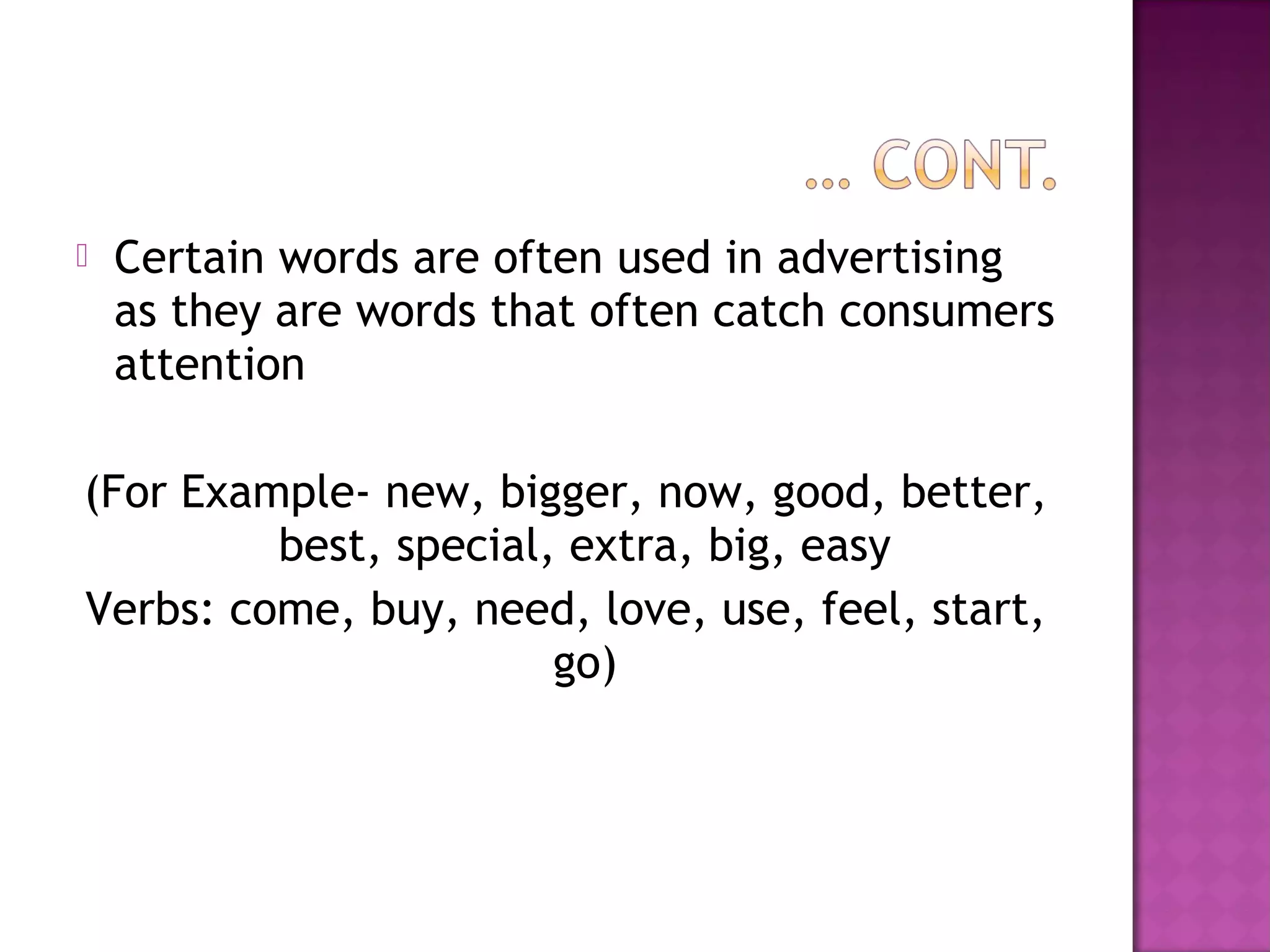 … CONT.

Certain words are often used in advertising as they are words that often catch consumers attention

(For Example- new, bigger, now, good, better, best, special, extra, big, easy
Verbs: come, buy, need, love, use, feel, start, go)